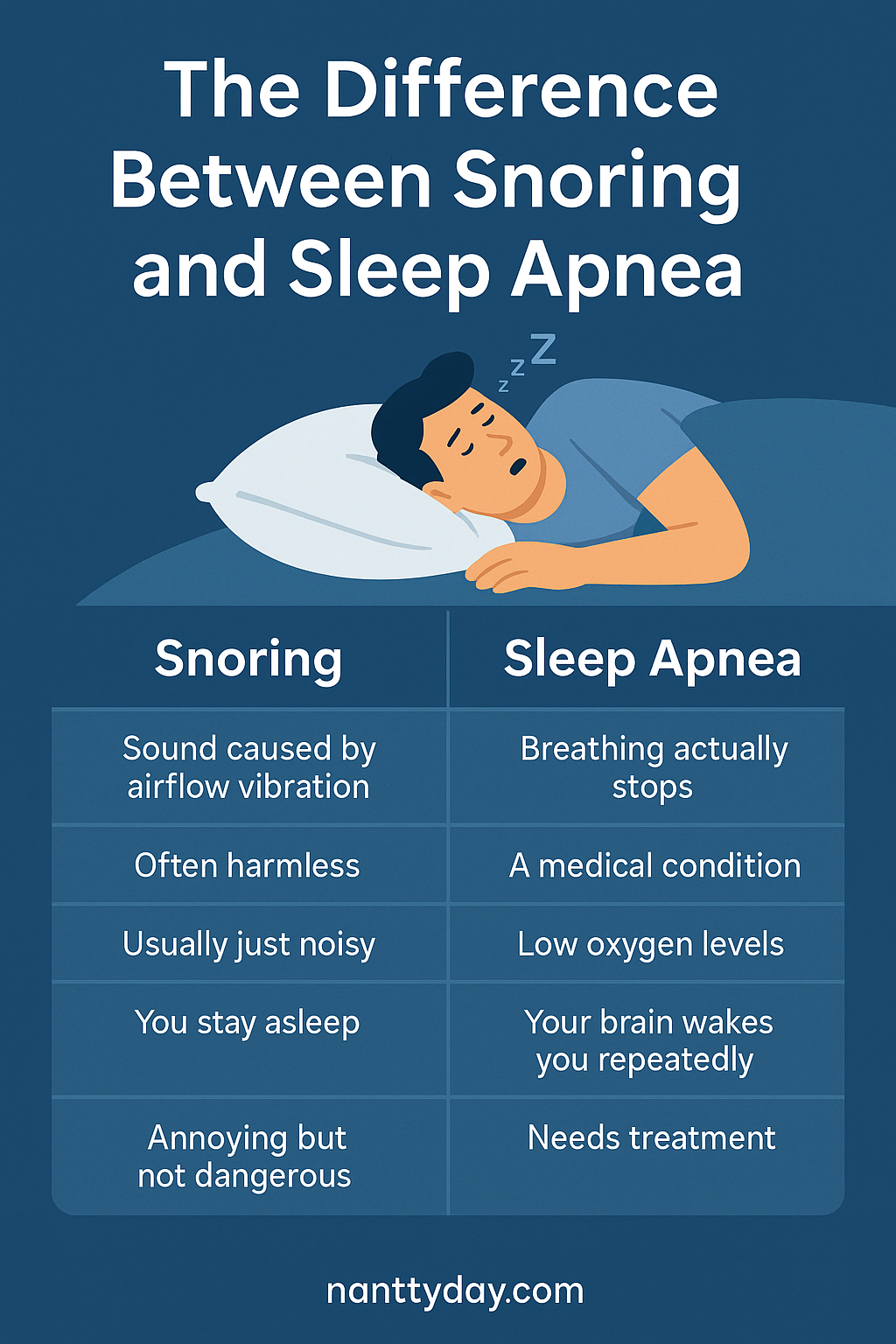 The Difference Between Snoring and Sleep Apnea

z z Z

| Snoring | Sleep Apnea |
|---|---|
| Sound caused by airflow vibration | Breathing actually stops |
| Often harmless | A medical condition |
| Usually just noisy | Low oxygen levels |
| You stay asleep | Your brain wakes you repeatedly |
| Annoying but not dangerous | Needs treatment |

nanttyday.com